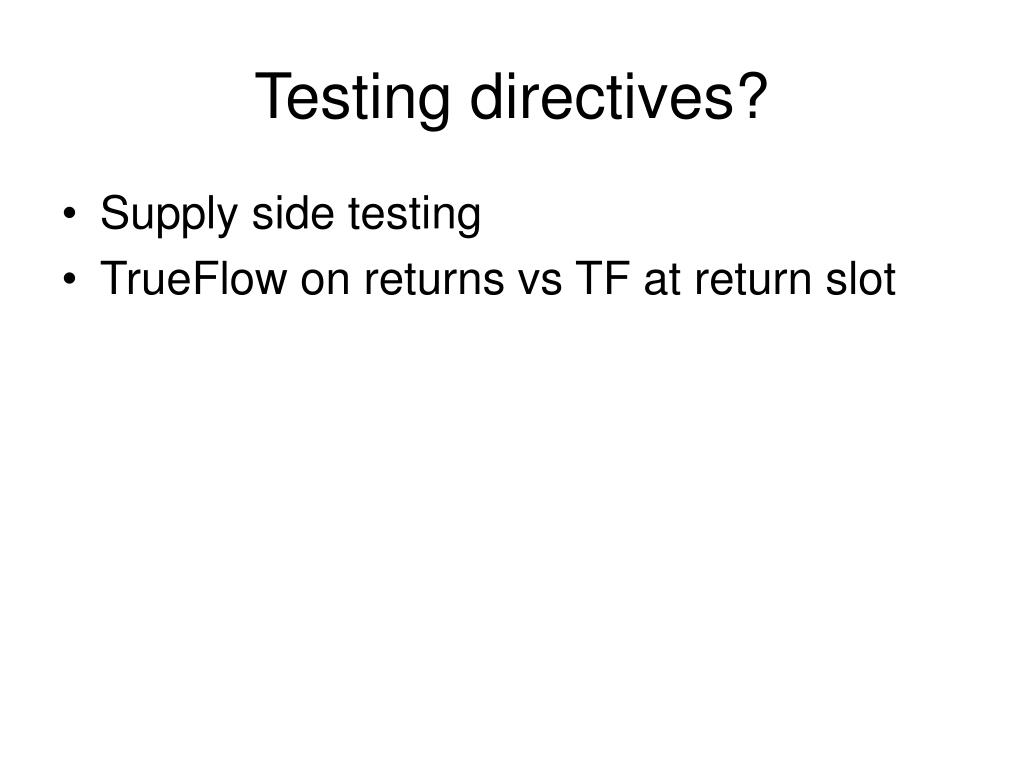 Testing directives?

• Supply side testing
• TrueFlow on returns vs TF at return slot